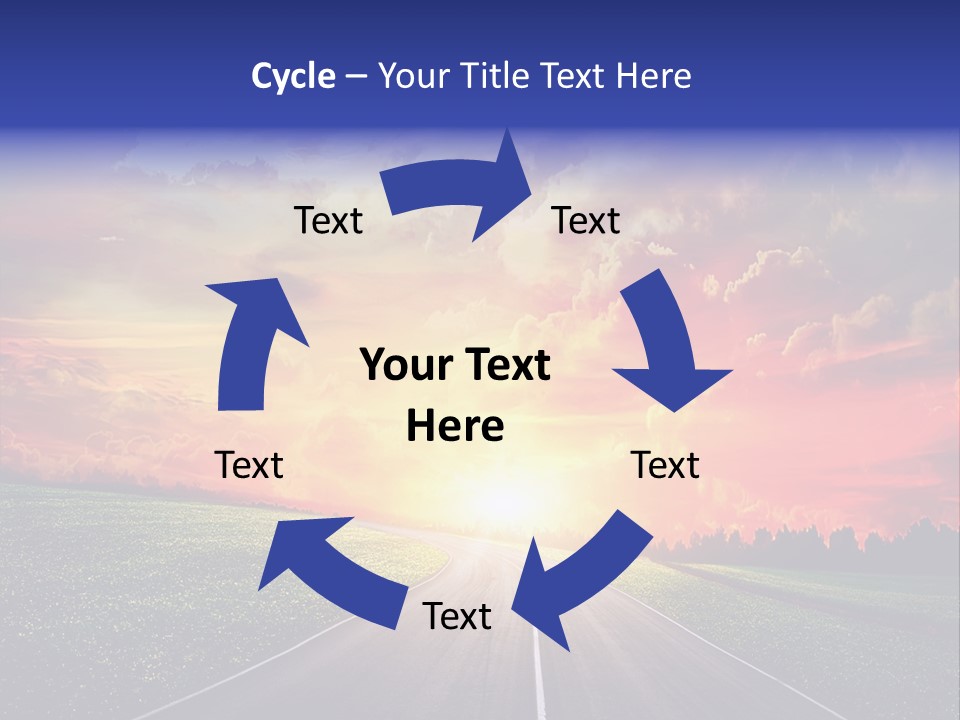 Cycle – Your Title Text Here

Text

Text

Your Text Here

Text

Text

Text